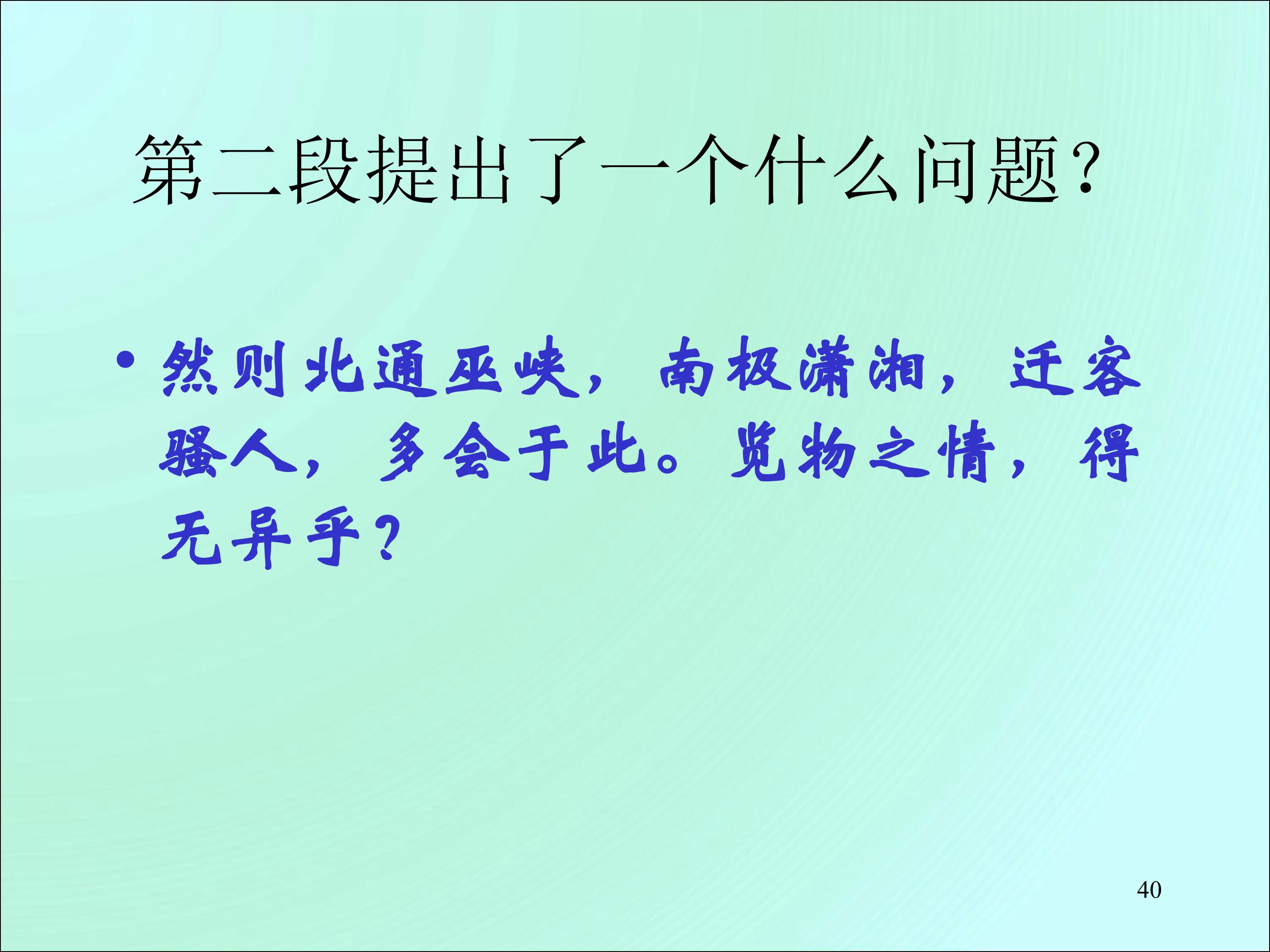 第二段提出了一个什么问题?

• 然则北通巫峡，南极潇湘，迁客骚人，多会于此。览物之情，得无异乎?

40